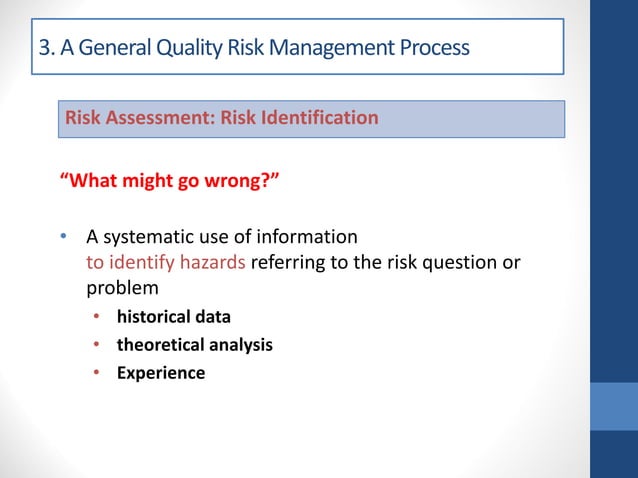 3. A General Quality Risk Management Process

Risk Assessment: Risk Identification

“What might go wrong?”

• A systematic use of information to identify hazards referring to the risk question or problem
  • historical data
  • theoretical analysis
  • Experience